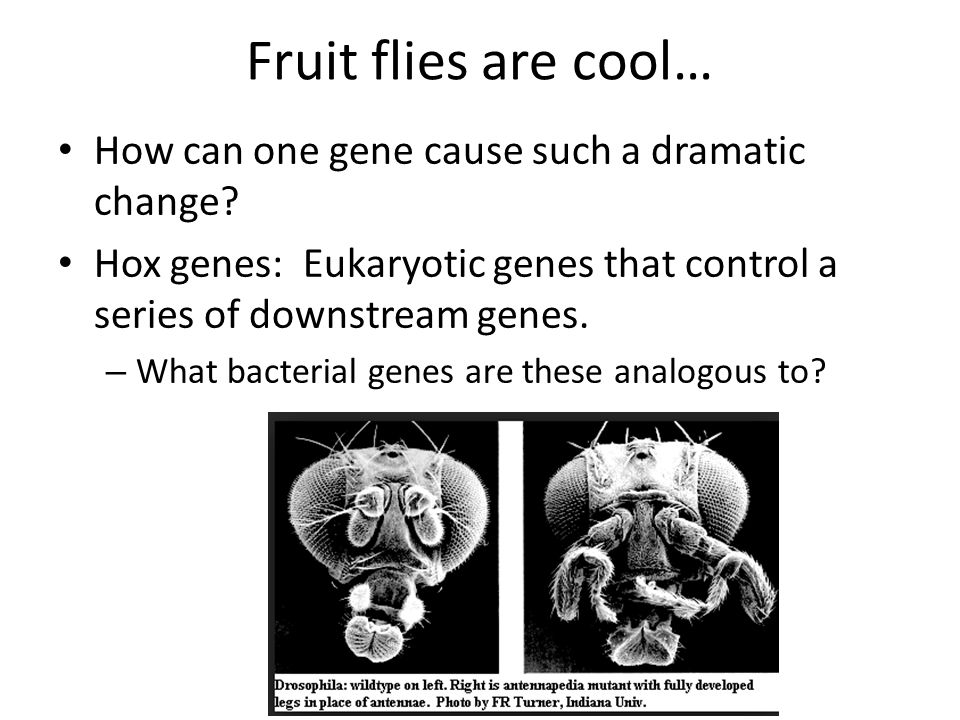 Fruit flies are cool…

• How can one gene cause such a dramatic change?

• Hox genes: Eukaryotic genes that control a series of downstream genes.

– What bacterial genes are these analogous to?

Drosophila: wildtype on left. Right is antennapedia mutant with fully developed legs in place of antennae. Photo by FR Turner, Indiana Univ.